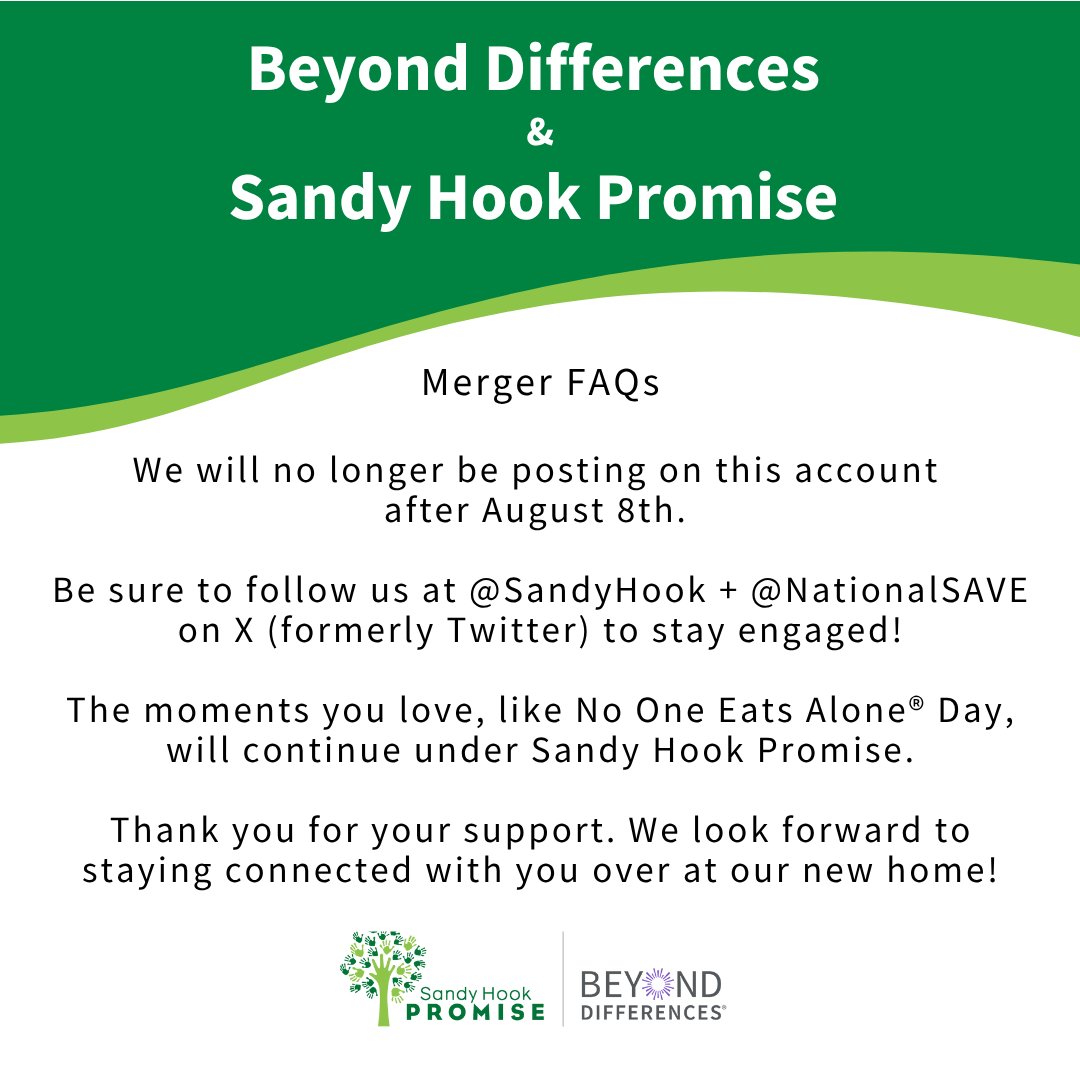 Beyond Differences
&
Sandy Hook Promise

Merger FAQs

We will no longer be posting on this account after August 8th.

Be sure to follow us at @SandyHook + @NationalSAVE on X (formerly Twitter) to stay engaged!

The moments you love, like No One Eats Alone® Day, will continue under Sandy Hook Promise.

Thank you for your support. We look forward to staying connected with you over at our new home!

Sandy Hook PROMISE

BEYOND DIFFERENCES®